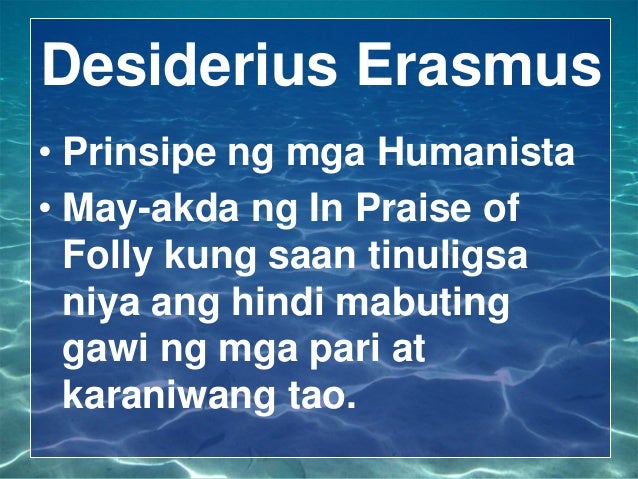 Desiderius Erasmus

• Prinsipe ng mga Humanista
• May-akda ng In Praise of Folly kung saan tinuligsa niya ang hindi mabuting gawi ng mga pari at karaniwang tao.